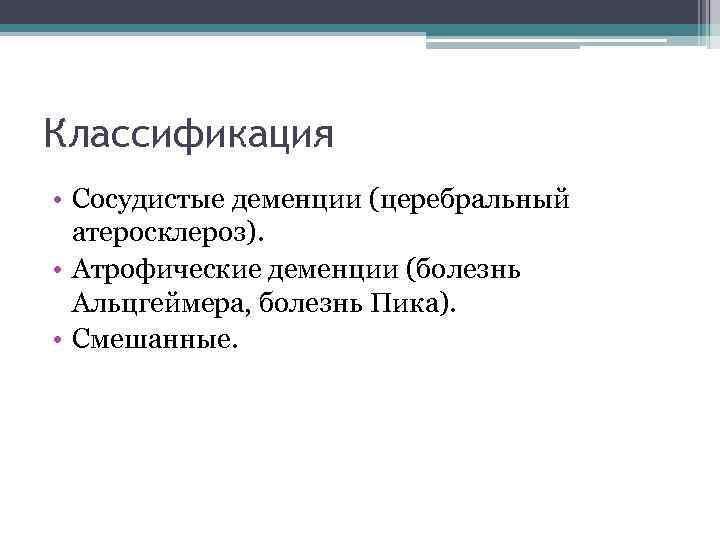 Классификация

• Сосудистые деменции (церебральный атеросклероз).
• Атрофические деменции (болезнь Альцгеймера, болезнь Пика).
• Смешанные.